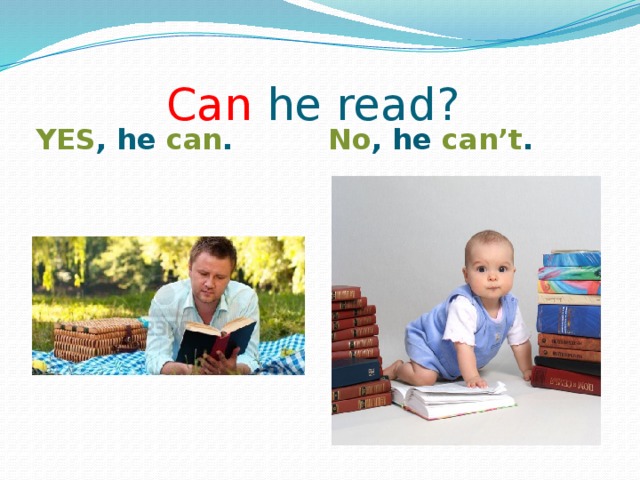 Can he read?

YES, he can.

No, he can't.